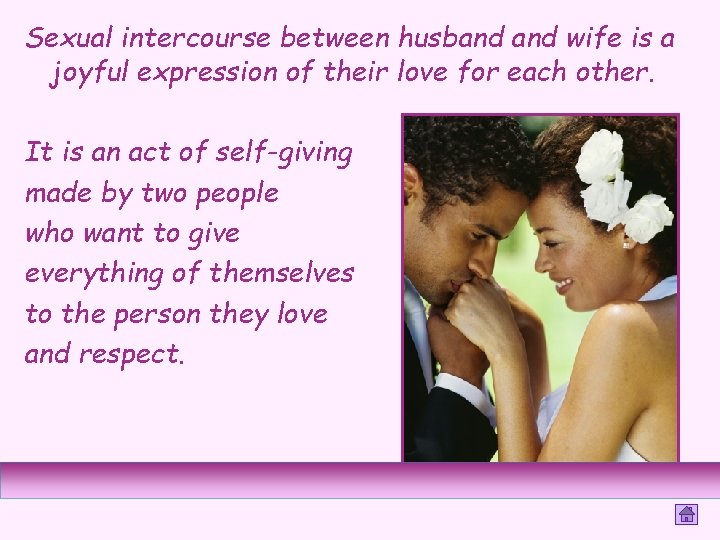 Sexual intercourse between husband and wife is a joyful expression of their love for each other.

It is an act of self-giving made by two people who want to give everything of themselves to the person they love and respect.